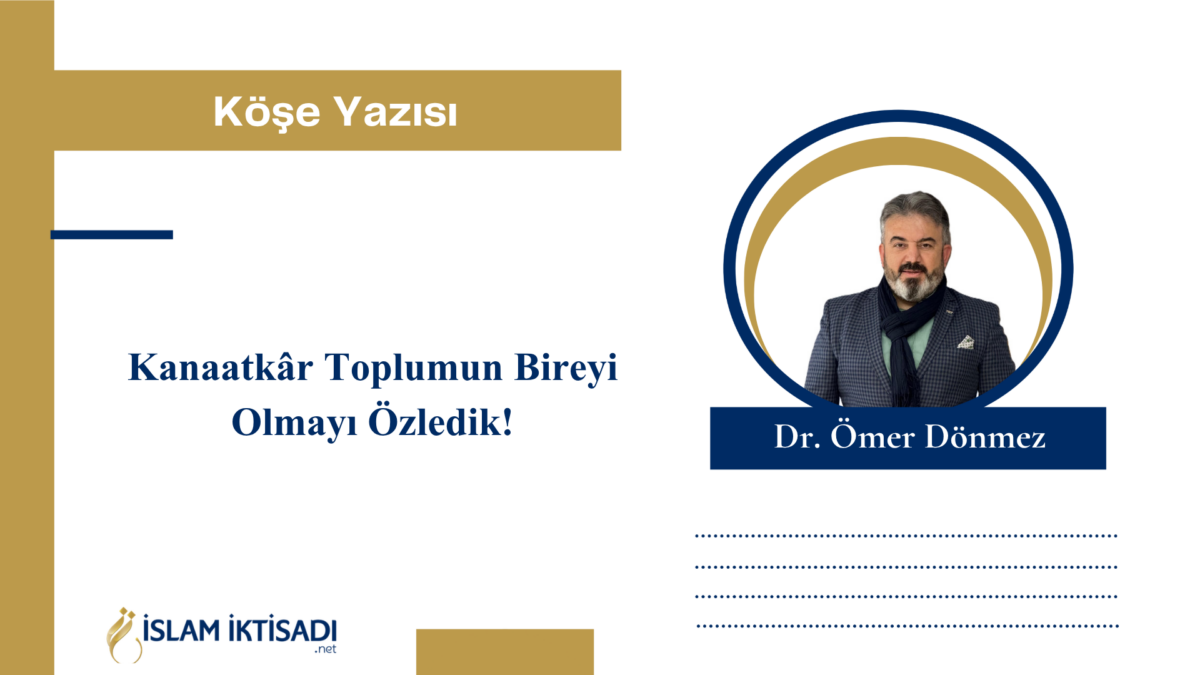 Köşe Yazısı

Kanaatkâr Toplumun Bireyi Olmayı Özledik!

Dr. Ömer Dönmez

İSLAM İKTİSADI
.net